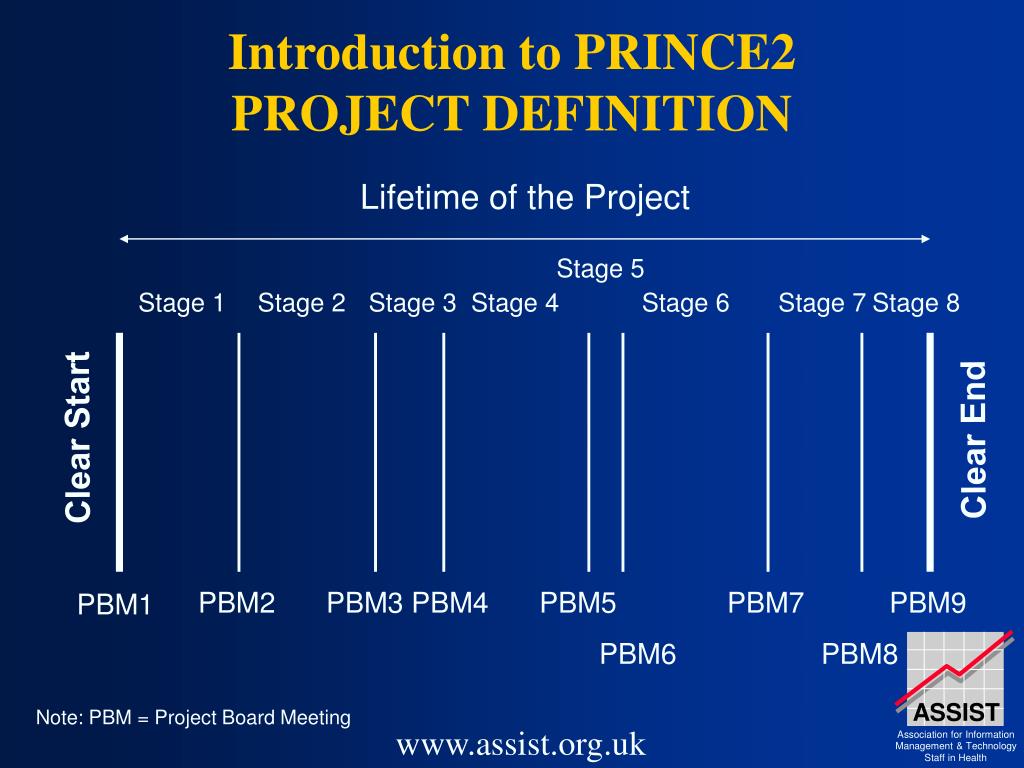 Introduction to PRINCE2
PROJECT DEFINITION

Lifetime of the Project

Stage 5

Stage 1 Stage 2 Stage 3 Stage 4 Stage 6 Stage 7 Stage 8

Clear Start

Clear End

PBM1 PBM2 PBM3 PBM4 PBM5 PBM7 PBM9

PBM6 PBM8

Note: PBM = Project Board Meeting

www.assist.org.uk

ASSIST
Association for Information Management & Technology Staff in Health